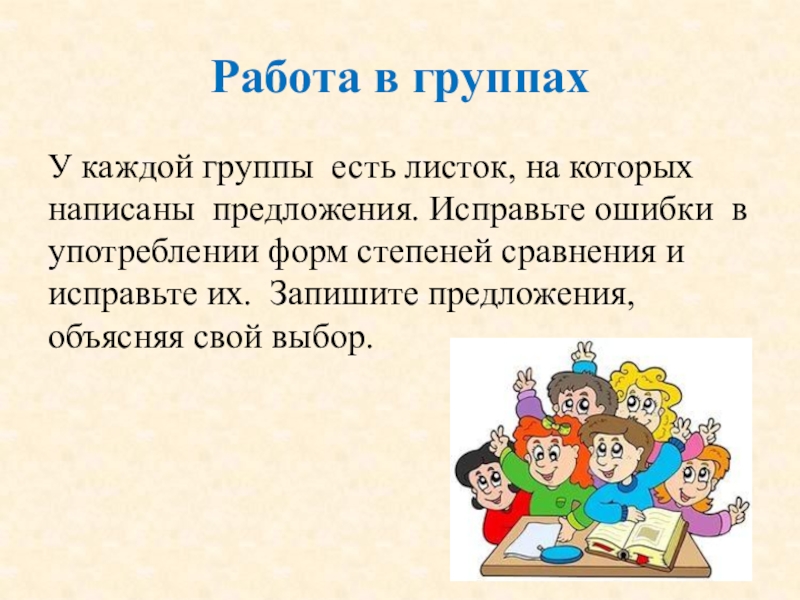 Работа в группах

У каждой группы есть листок, на которых написаны предложения. Исправьте ошибки в употреблении форм степеней сравнения и исправьте их. Запишите предложения, объясняя свой выбор.